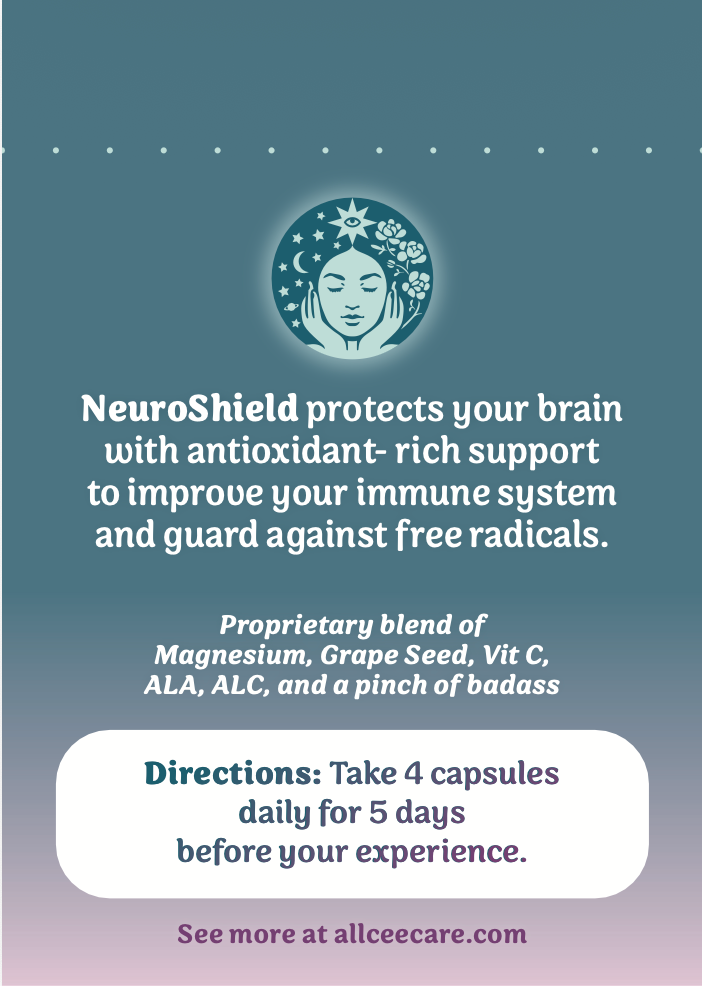 NeuroShield protects your brain with antioxidant- rich support to improve your immune system and guard against free radicals.

Proprietary blend of Magnesium, Grape Seed, Vit C, ALA, ALC, and a pinch of badass

Directions: Take 4 capsules daily for 5 days before your experience.

See more at allceecare.com